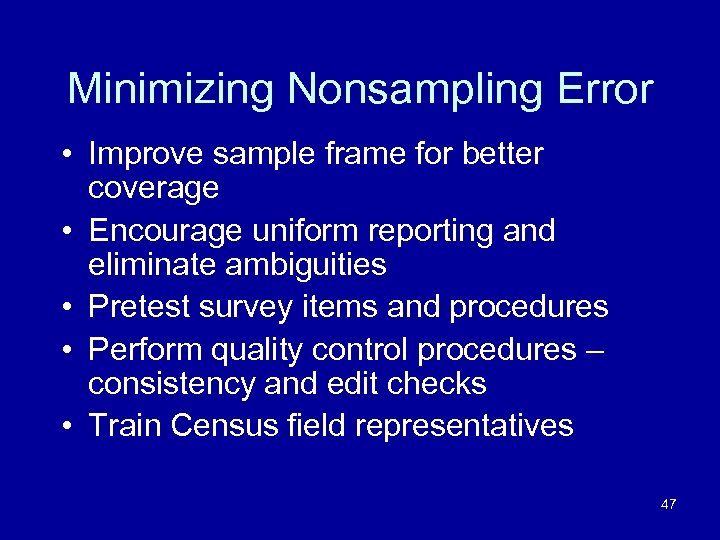 Minimizing Nonsampling Error

• Improve sample frame for better coverage
• Encourage uniform reporting and eliminate ambiguities
• Pretest survey items and procedures
• Perform quality control procedures – consistency and edit checks
• Train Census field representatives

47